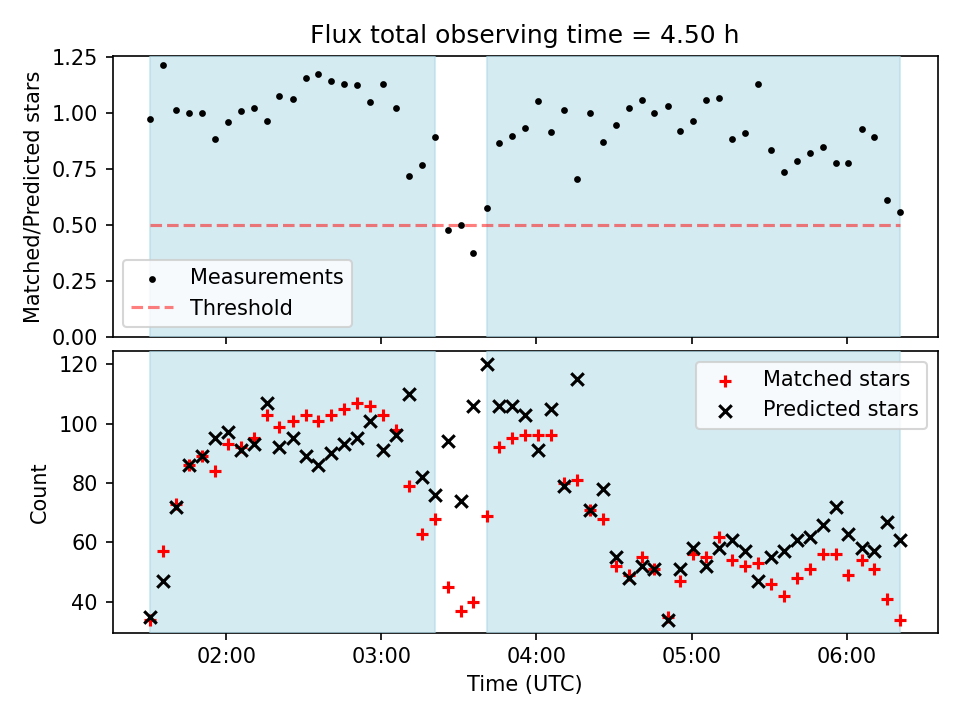 Flux total observing time = 4.50 h

Matched/Predicted stars

1.25
1.00
0.75
0.50
0.25
0.00

Measurements
Threshold

Count

120
100
80
60
40

Matched stars
Predicted stars

02:00
03:00
04:00
05:00
06:00

Time (UTC)